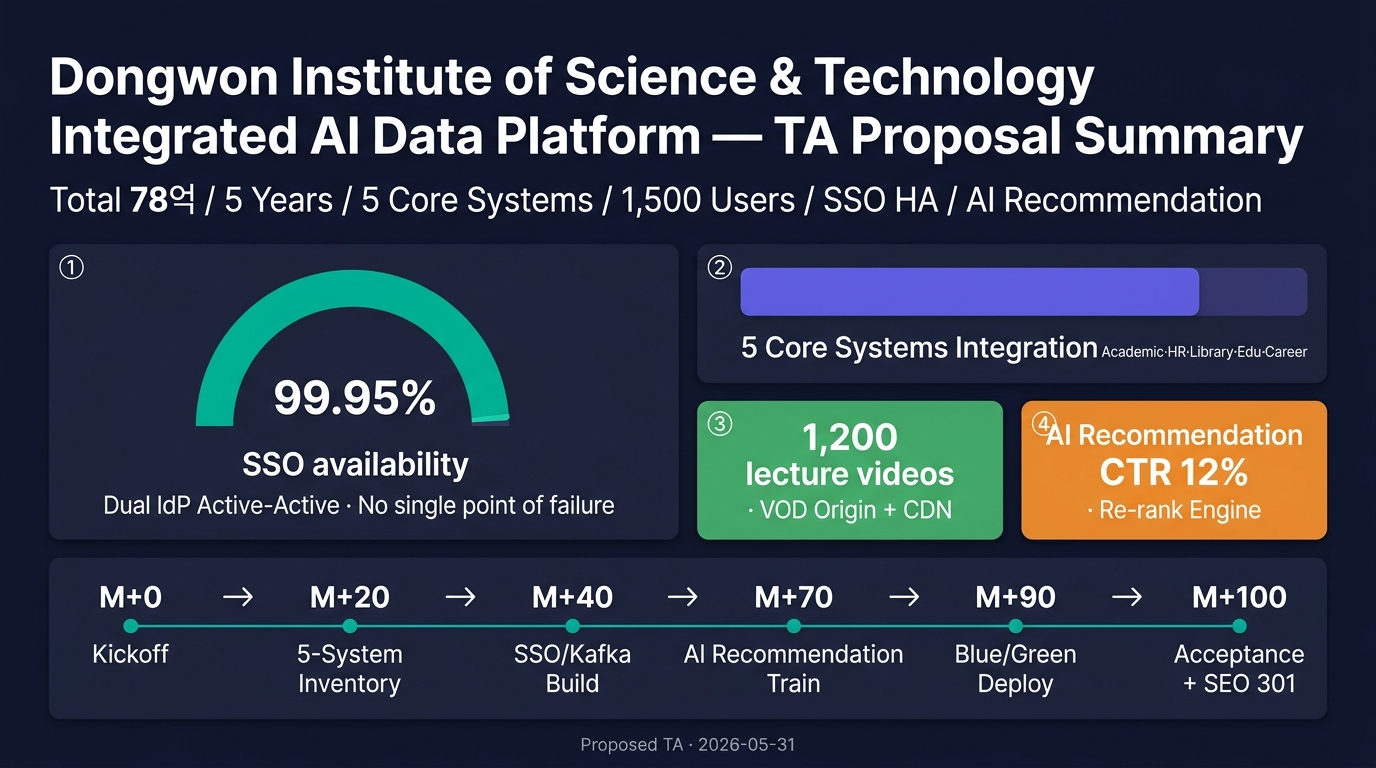 Dongwon Institute of Science & Technology Integrated AI Data Platform — TA Proposal Summary

Total 78억 / 5 Years / 5 Core Systems / 1,500 Users / SSO HA / AI Recommendation

①

99.95%

SSO availability

Dual IdP Active-Active · No single point of failure

②

5 Core Systems Integration Academic·HR·Library·Edu·Career

③

1,200 lecture videos

· VOD Origin + CDN

④

AI Recommendation CTR 12%

· Re-rank Engine

M+0 → M+20 → M+40 → M+70 → M+90 → M+100

Kickoff

5-System Inventory

SSO/Kafka Build

AI Recommendation Train

Blue/Green Deploy

Acceptance + SEO 301

Proposed TA · 2026-05-31